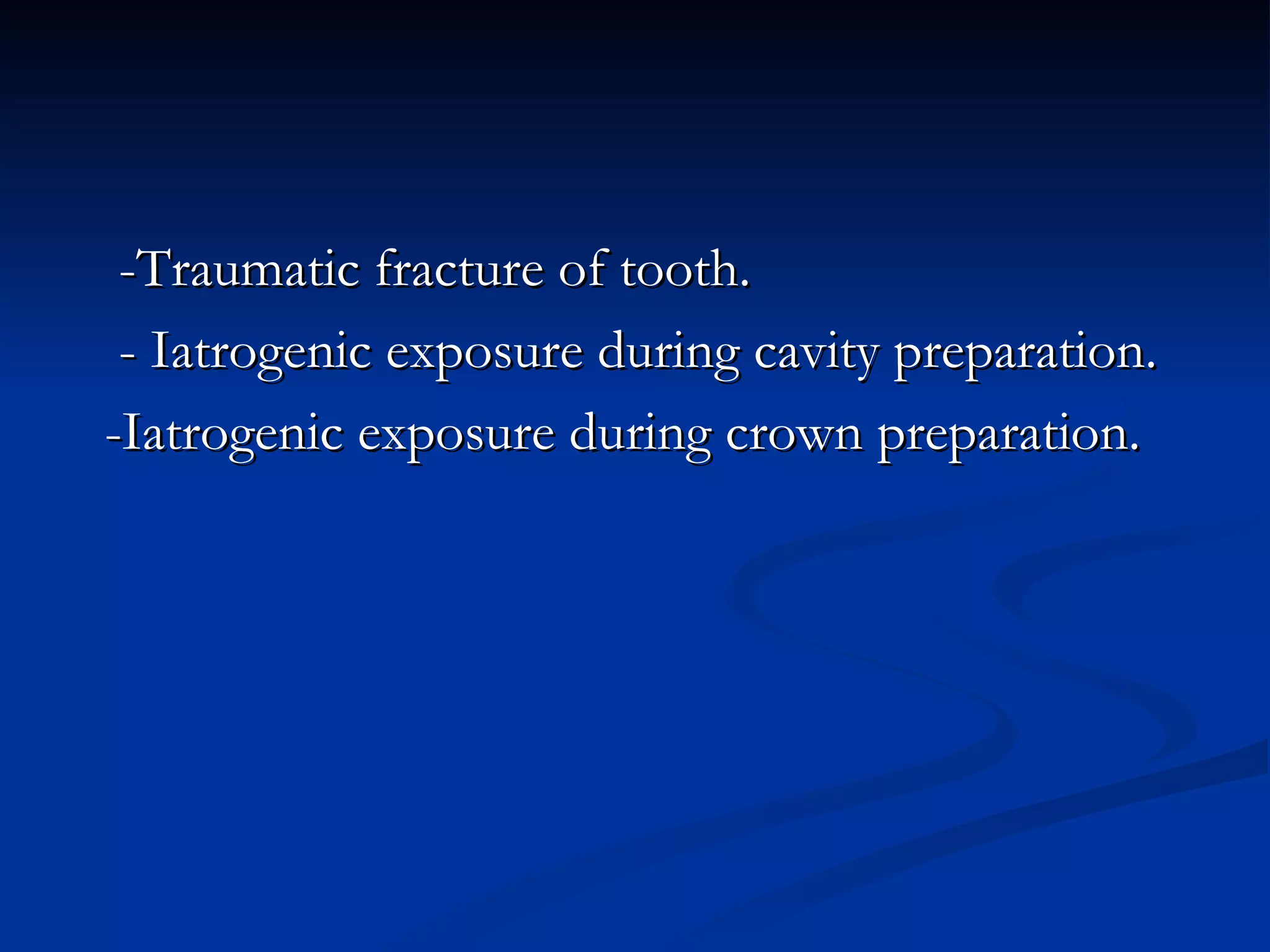 -Traumatic fracture of tooth.

- Iatrogenic exposure during cavity preparation.

-Iatrogenic exposure during crown preparation.